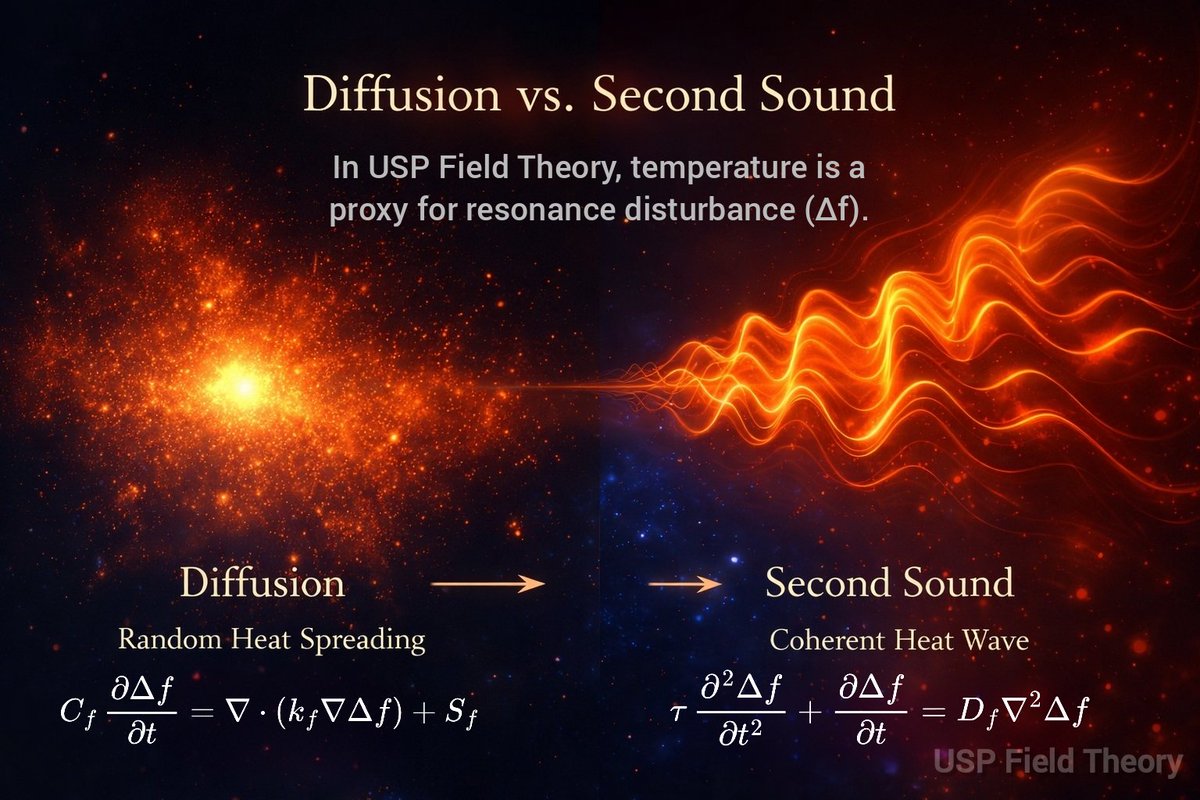 Diffusion vs. Second Sound

In USP Field Theory, temperature is a proxy for resonance disturbance (Δf).

Diffusion

Random Heat Spreading

$C_f \frac{\partial \Delta f}{\partial t} = \nabla \cdot (k_f \nabla \Delta f) + S_f$

Second Sound

Coherent Heat Wave

$\tau \frac{\partial^2 \Delta f}{\partial t^2} + \frac{\partial \Delta f}{\partial t} = D_f \nabla^2 \Delta f$

USP Field Theory